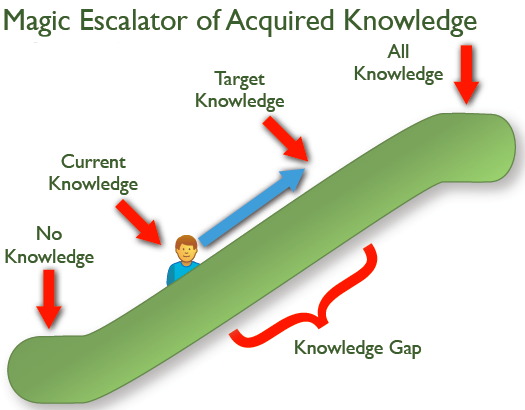 Magic Escalator of Acquired Knowledge

All Knowledge

Target Knowledge

Current Knowledge

No Knowledge

Knowledge Gap